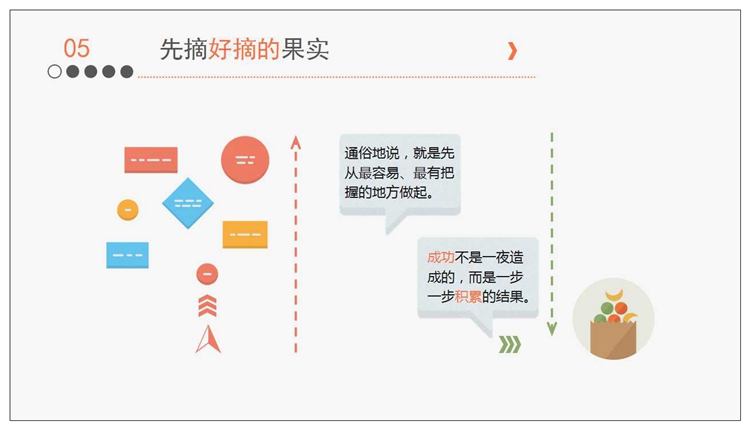 05 先摘好摘的果实

通俗地说，就是先从最容易、最有把握的地方做起。

成功不是一夜造成的，而是一步一步积累的结果。